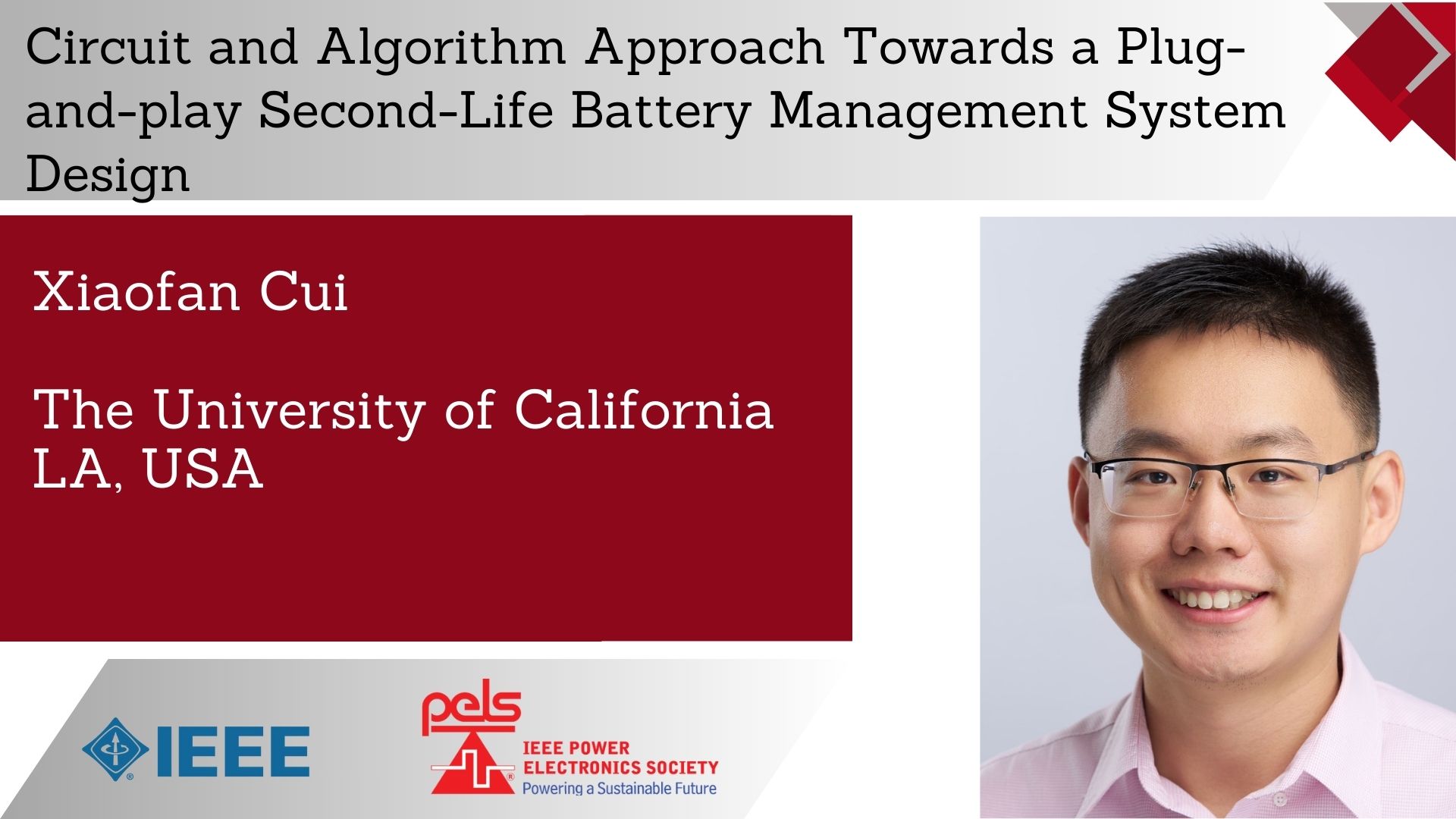 Circuit and Algorithm Approach Towards a Plug-and-play Second-Life Battery Management System Design

Xiaofan Cui

The University of California
LA, USA

IEEE

pels
IEEE POWER ELECTRONICS SOCIETY
Powering a Sustainable Future